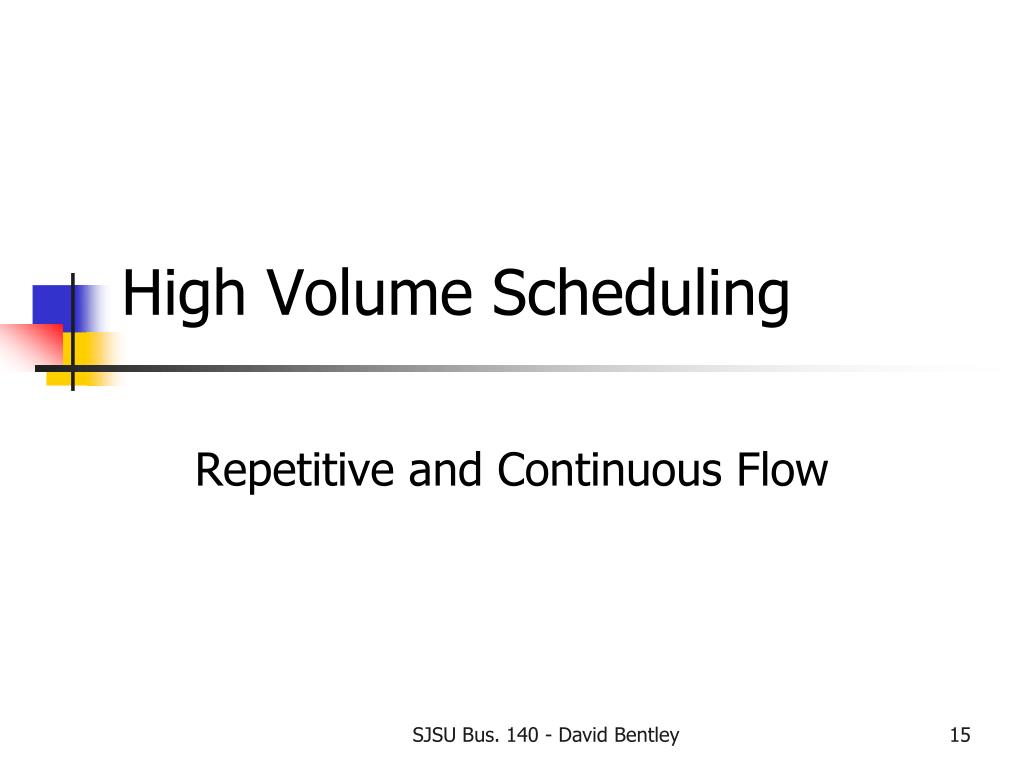 High Volume Scheduling

Repetitive and Continuous Flow

SJSU Bus. 140 - David Bentley

15